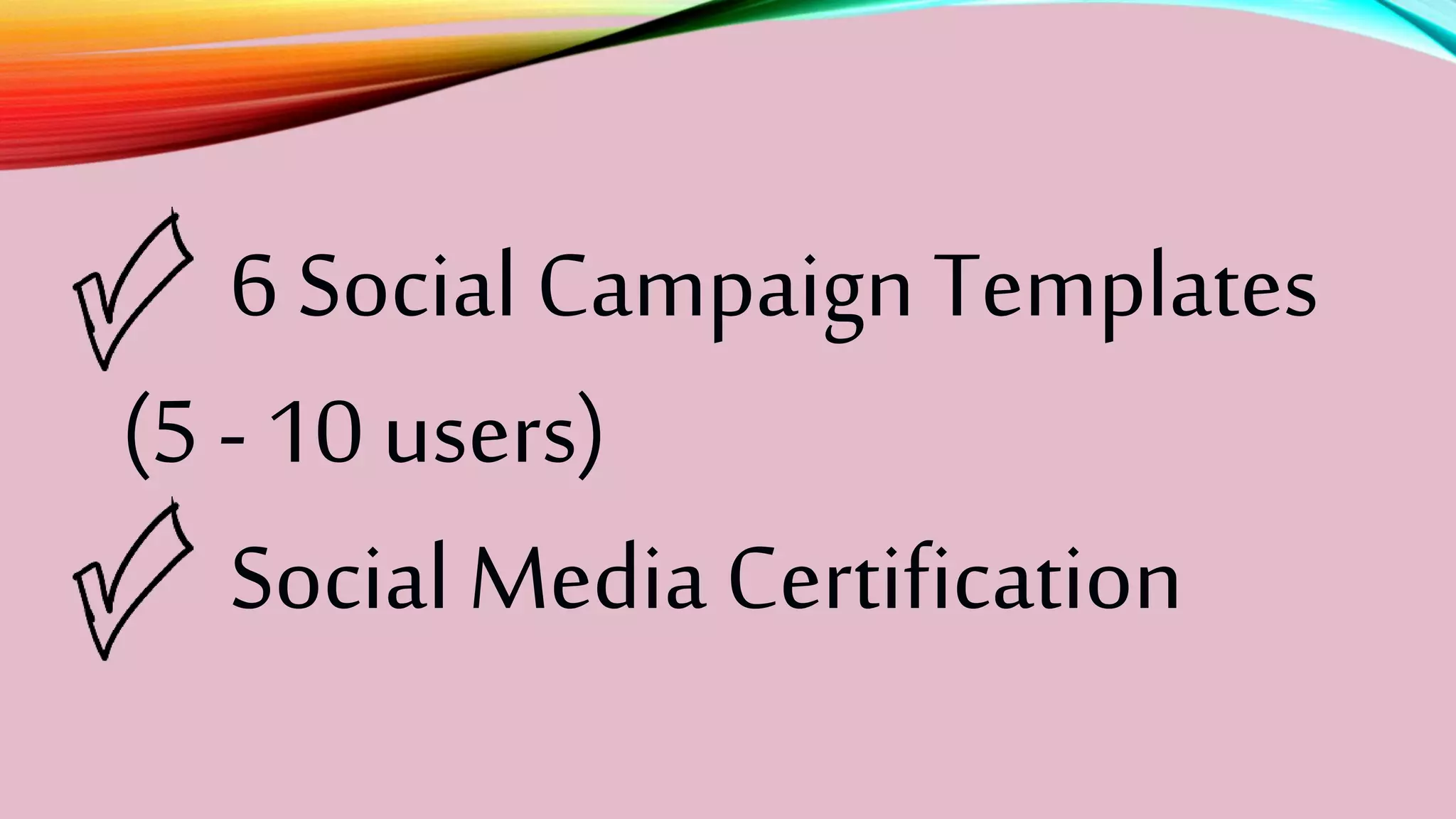 6 Social Campaign Templates (5 - 10 users)

Social Media Certification